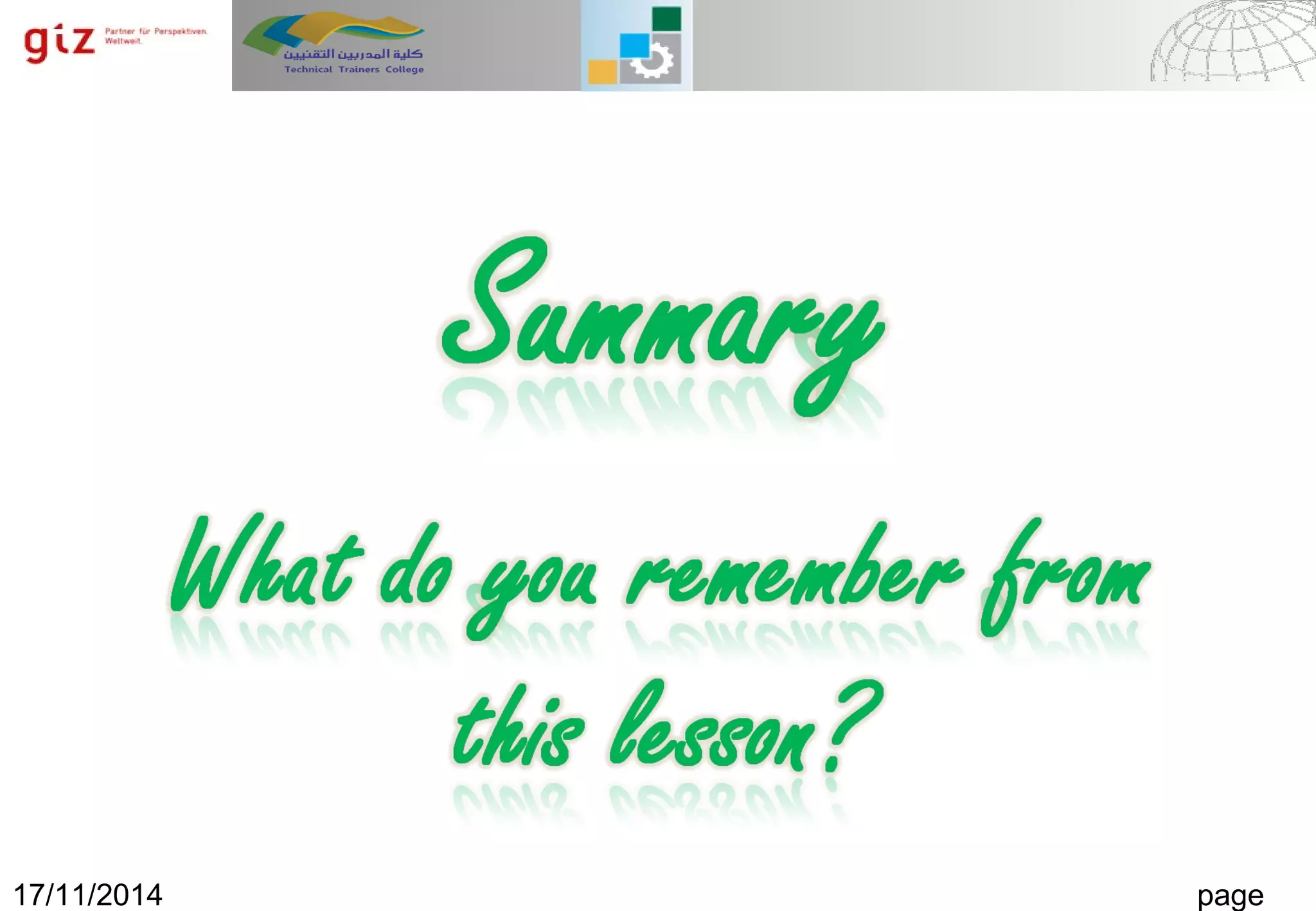 giz Partner für Perspektiven. Weltweit.

كلية المدربين التقنيين
Technical Trainers College

Summary

What do you remember from this lesson?

17/11/2014

page